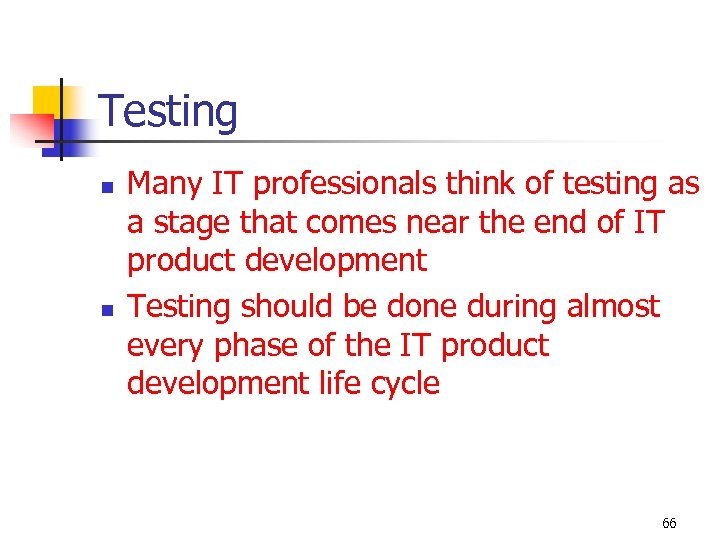 Testing

- Many IT professionals think of testing as a stage that comes near the end of IT product development
- Testing should be done during almost every phase of the IT product development life cycle

66